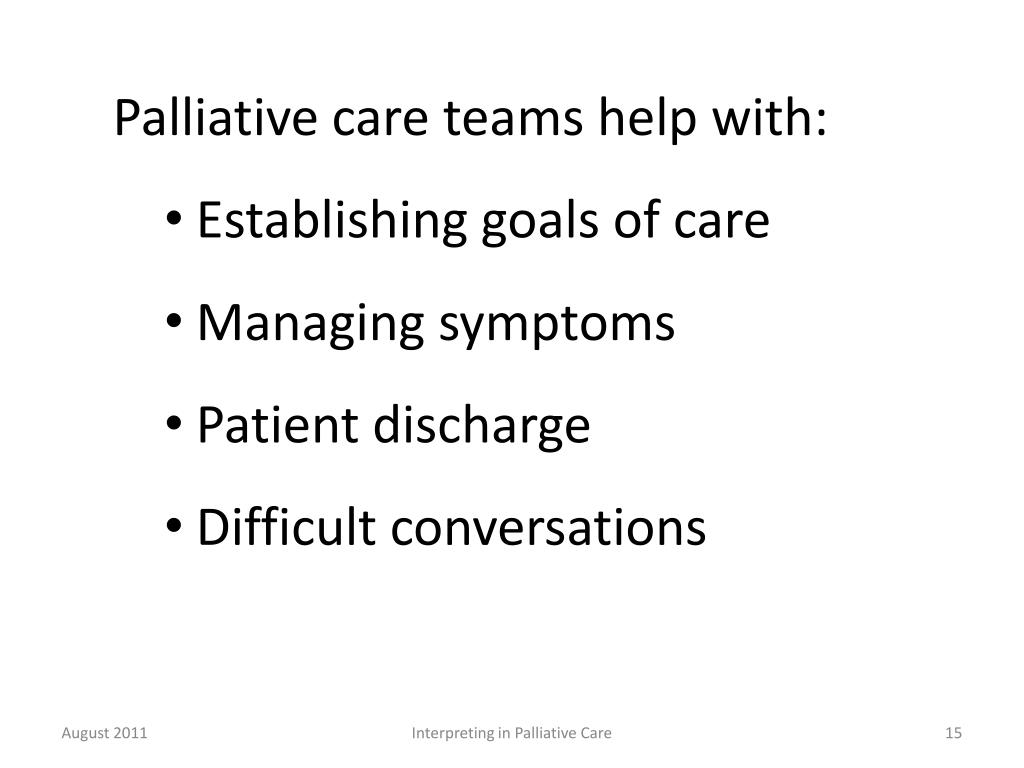 Palliative care teams help with:

• Establishing goals of care
• Managing symptoms
• Patient discharge
• Difficult conversations

August 2011 Interpreting in Palliative Care 15